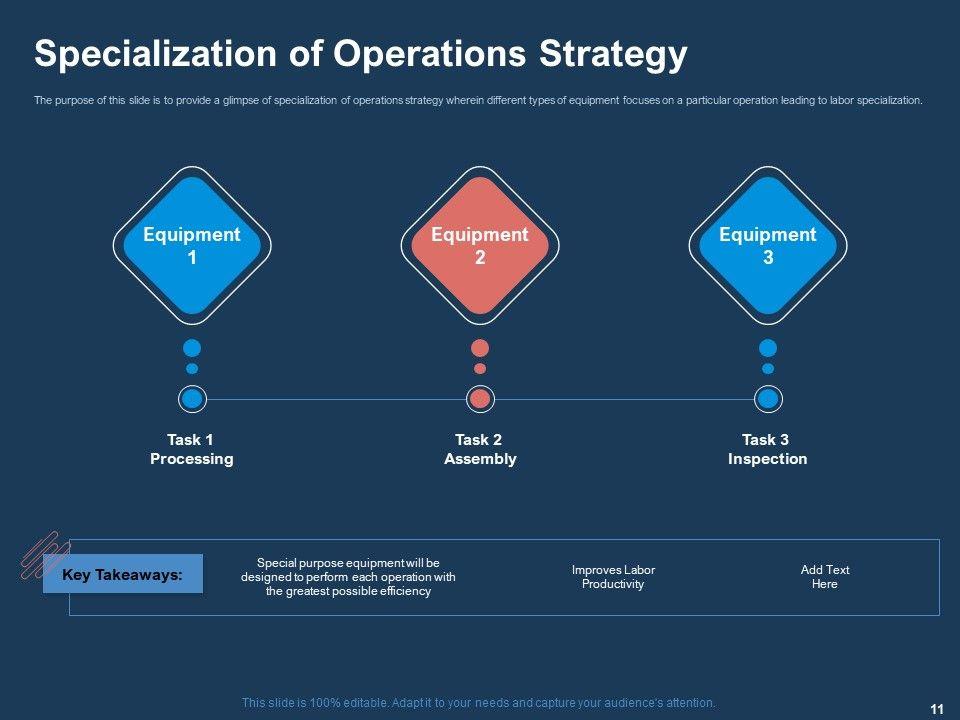 Specialization of Operations Strategy

The purpose of this slide is to provide a glimpse of specialization of operations strategy wherein different types of equipment focuses on a particular operation leading to labor specialization.

Equipment 1

Equipment 2

Equipment 3

Task 1 Processing

Task 2 Assembly

Task 3 Inspection

Key Takeaways:

Special purpose equipment will be designed to perform each operation with the greatest possible efficiency

Improves Labor Productivity

Add Text Here

This slide is 100% editable. Adapt it to your needs and capture your audience's attention.

11